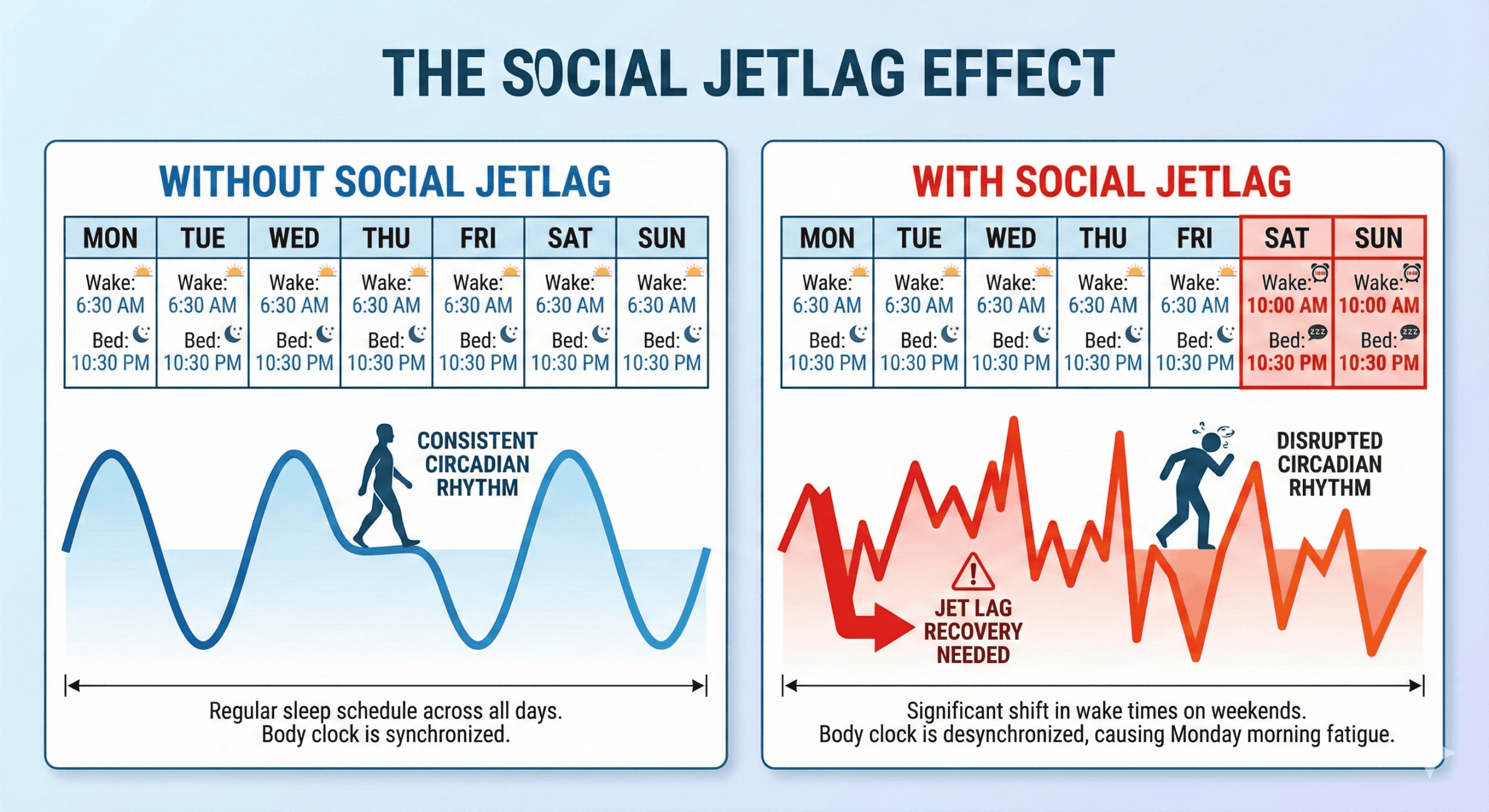 THE SOCIAL JETLAG EFFECT

WITHOUT SOCIAL JETLAG

| MON | TUE | WED | THU | FRI | SAT | SUN |
|---|---|---|---|---|---|---|
| Wake: 6:30 AM Bed: 10:30 PM | Wake: 6:30 AM Bed: 10:30 PM | Wake: 6:30 AM Bed: 10:30 PM | Wake: 6:30 AM Bed: 10:30 PM | Wake: 6:30 AM Bed: 10:30 PM | Wake: 6:30 AM Bed: 10:30 PM | Wake: 6:30 AM Bed: 10:30 PM |

CONSISTENT CIRCADIAN RHYTHM

Regular sleep schedule across all days.
Body clock is synchronized.

WITH SOCIAL JETLAG

| MON | TUE | WED | THU | FRI | SAT | SUN |
|---|---|---|---|---|---|---|
| Wake: 6:30 AM Bed: 10:30 PM | Wake: 6:30 AM Bed: 10:30 PM | Wake: 6:30 AM Bed: 10:30 PM | Wake: 6:30 AM Bed: 10:30 PM | Wake: 6:30 AM Bed: 10:30 PM | Wake: 10:00 AM Bed: 10:30 PM | Wake: 10:00 AM Bed: 10:30 PM |

DISRUPTED CIRCADIAN RHYTHM

JET LAG RECOVERY NEEDED

Significant shift in wake times on weekends.
Body clock is desynchronized, causing Monday morning fatigue.